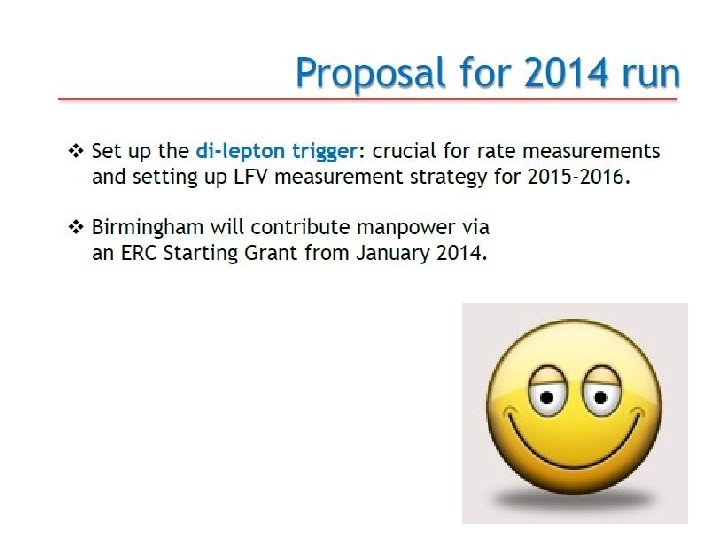 Proposal for 2014 run

❖ Set up the di-lepton trigger: crucial for rate measurements and setting up LFV measurement strategy for 2015-2016.

❖ Birmingham will contribute manpower via an ERC Starting Grant from January 2014.